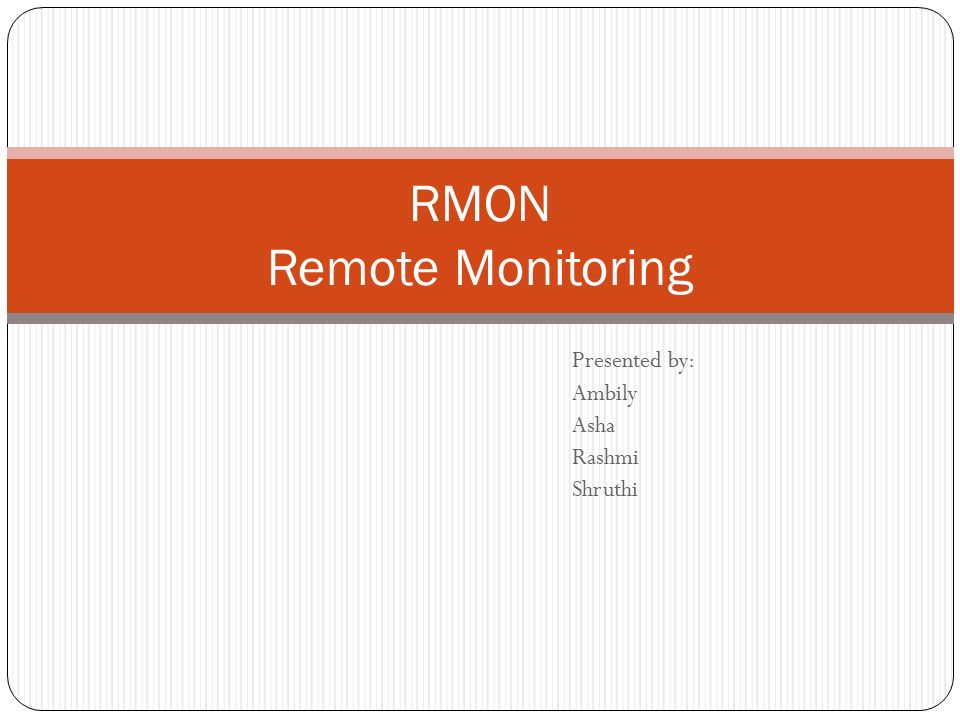 RMON
Remote Monitoring

Presented by:
Ambily
Asha
Rashmi
Shruthi